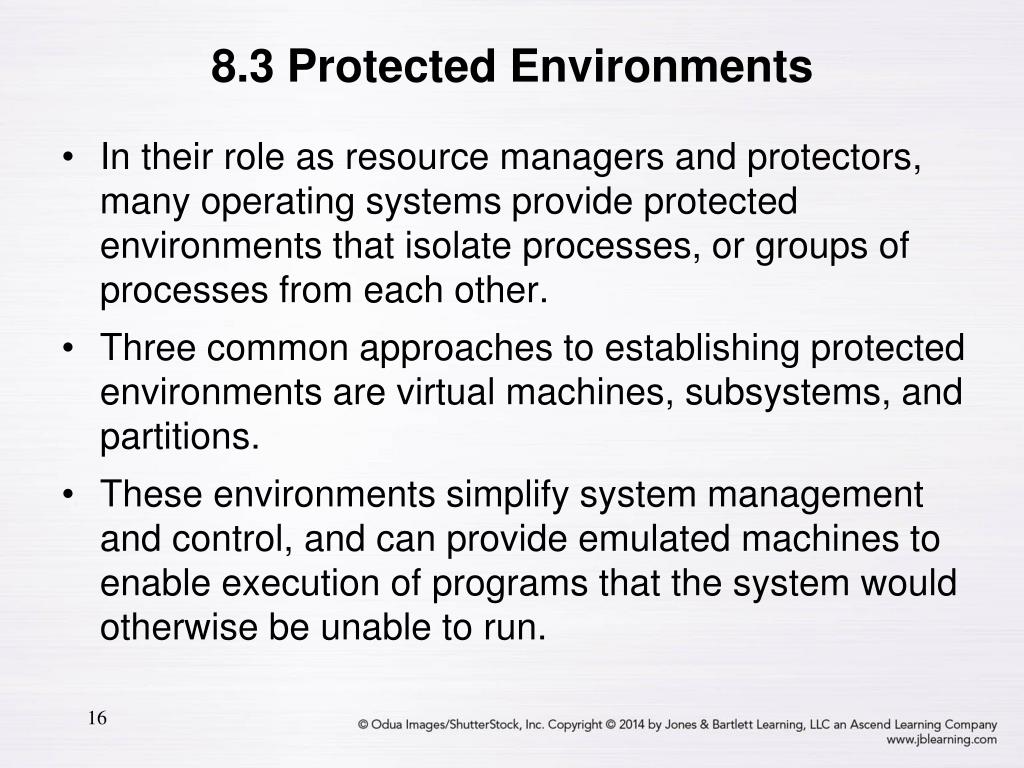 8.3 Protected Environments

• In their role as resource managers and protectors, many operating systems provide protected environments that isolate processes, or groups of processes from each other.

• Three common approaches to establishing protected environments are virtual machines, subsystems, and partitions.

• These environments simplify system management and control, and can provide emulated machines to enable execution of programs that the system would otherwise be unable to run.

16

© Odua Images/ShutterStock, Inc. Copyright © 2014 by Jones & Bartlett Learning, LLC an Ascend Learning Company
www.jblearning.com